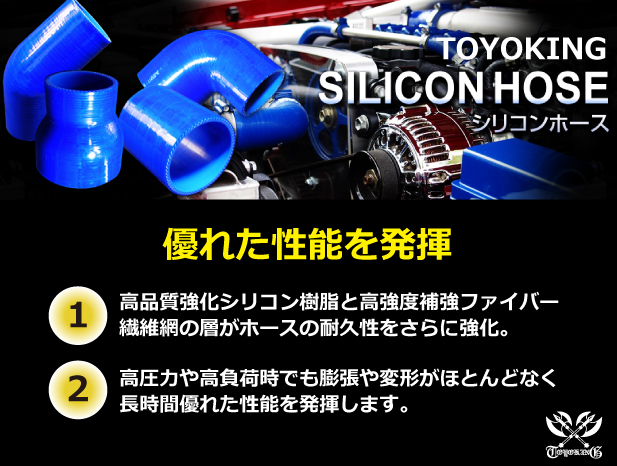 TOYOKING
SILICON HOSE
シリコンホース

優れた性能を発揮

1
高品質強化シリコン樹脂と高強度補強ファイバー繊維網の層がホースの耐久性をさらに強化。

2
高圧力や高負荷時でも膨張や変形がほとんどなく長時間優れた性能を発揮します。

TOYOKING